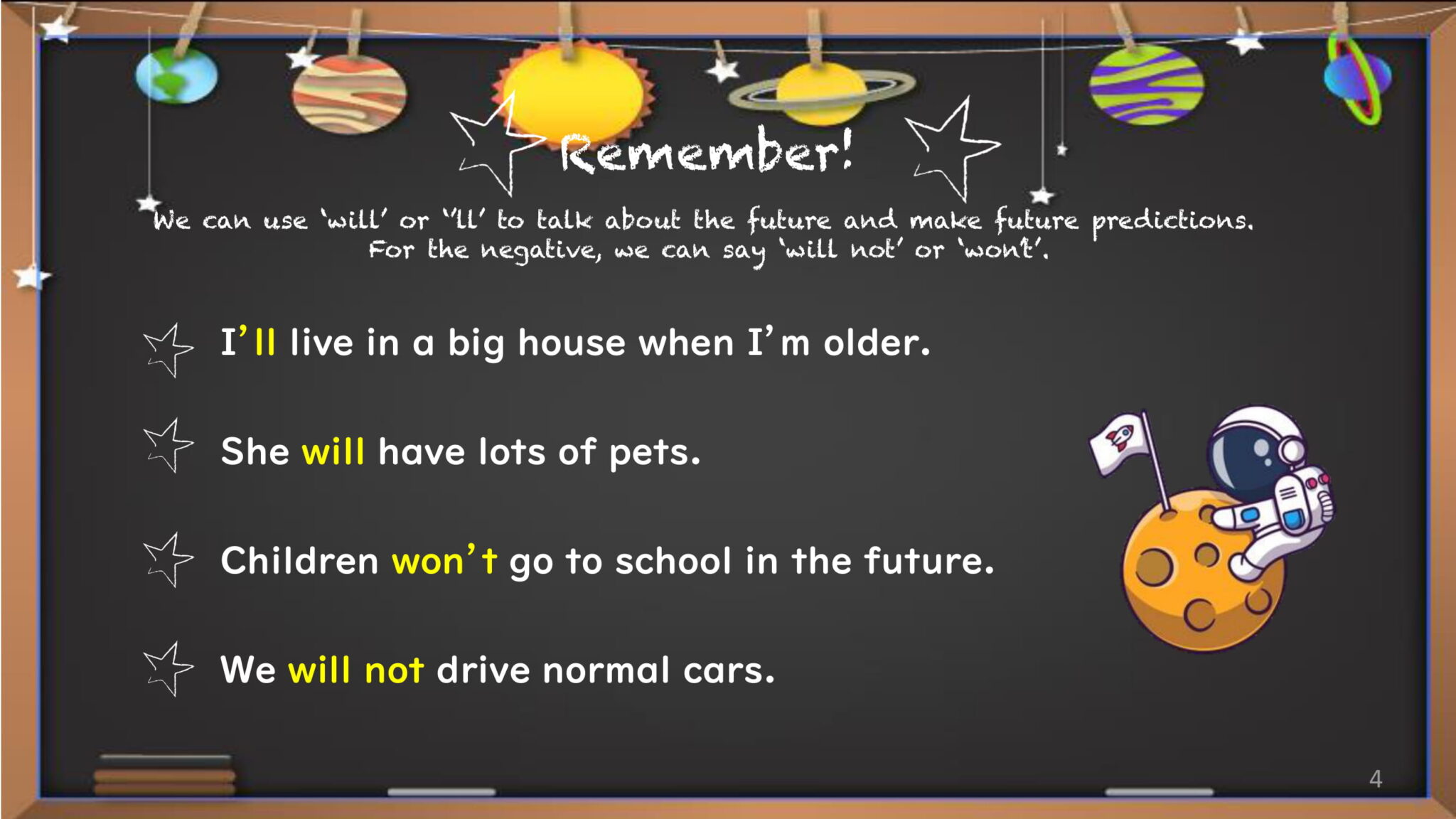 Remember!

We can use 'will' or ''ll' to talk about the future and make future predictions. For the negative, we can say 'will not' or 'won't'.

I'll live in a big house when I'm older.

She will have lots of pets.

Children won't go to school in the future.

We will not drive normal cars.

4